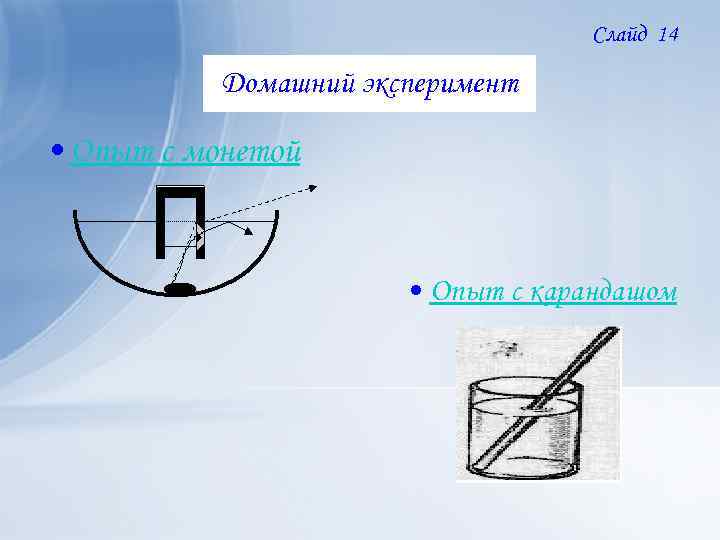 Слайд 14

Домашний эксперимент

• Опыт с монетой

• Опыт с карандашом